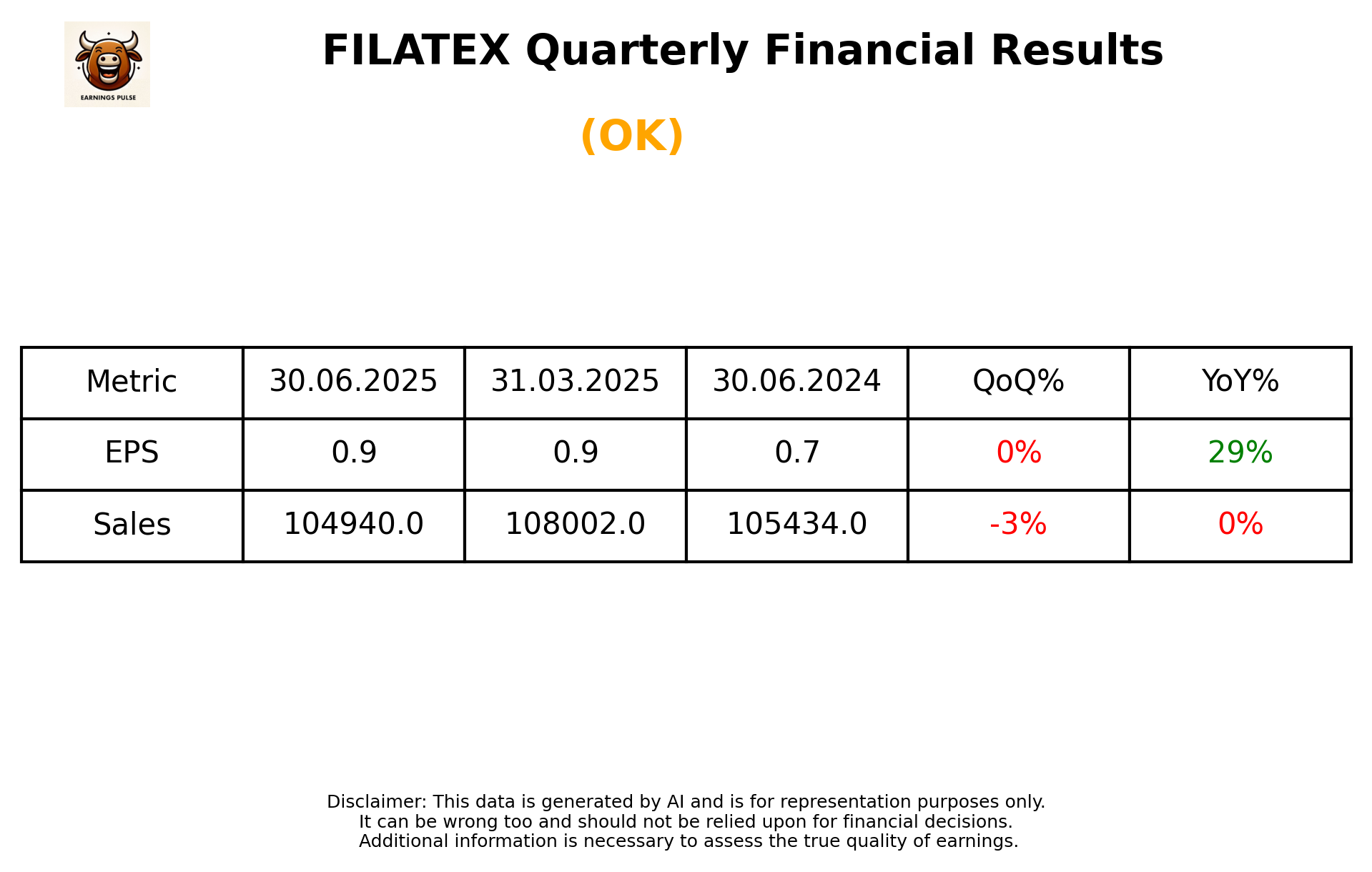 EARNINGS PULSE

FILATEX Quarterly Financial Results

(OK)

| Metric | 30.06.2025 | 31.03.2025 | 30.06.2024 | QoQ% | YoY% |
|---|---|---|---|---|---|
| EPS | 0.9 | 0.9 | 0.7 | 0% | 29% |
| Sales | 104940.0 | 108002.0 | 105434.0 | -3% | 0% |

Disclaimer: This data is generated by AI and is for representation purposes only.
It can be wrong too and should not be relied upon for financial decisions.
Additional information is necessary to assess the true quality of earnings.